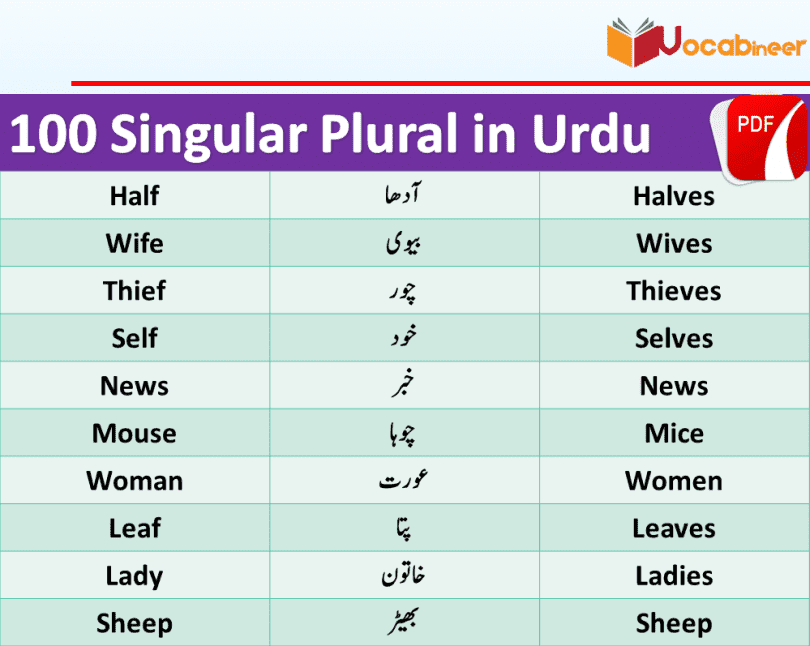 Vocabineer

100 Singular Plural in Urdu

PDF

| Half | آدھا | Halves |
|---|---|---|
| Wife | بیوی | Wives |
| Thief | چور | Thieves |
| Self | خود | Selves |
| News | خبر | News |
| Mouse | چوہا | Mice |
| Woman | عورت | Women |
| Leaf | پتا | Leaves |
| Lady | خاتون | Ladies |
| Sheep | بھیڑ | Sheep |